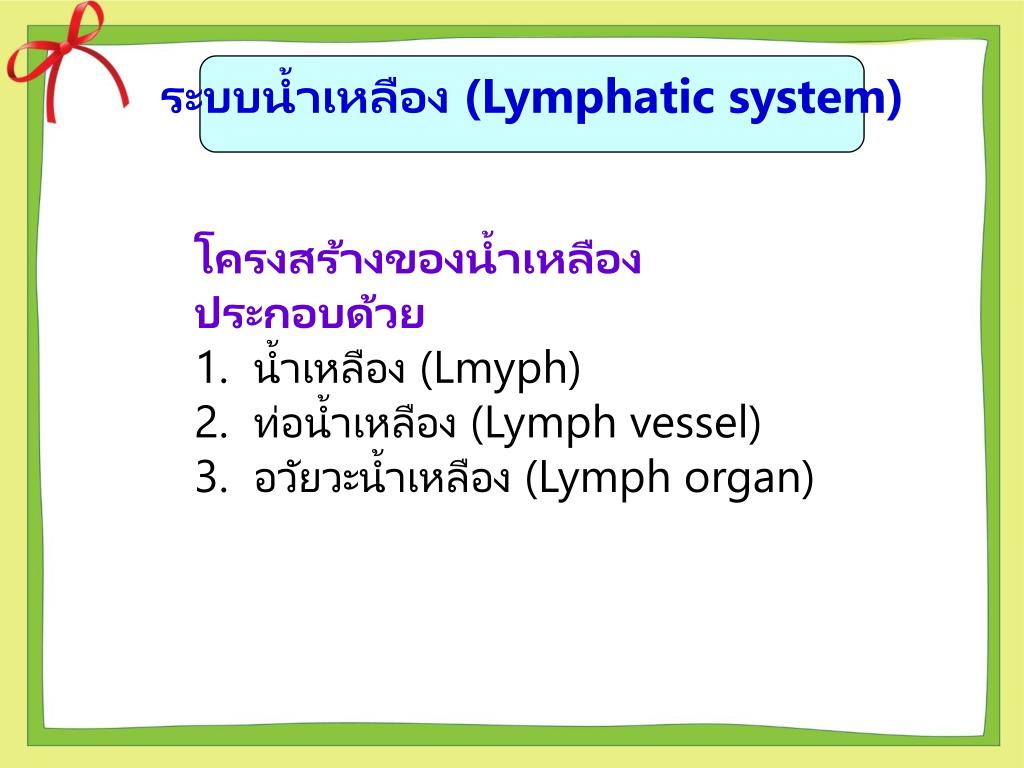 ระบบน้ำเหลือง (Lymphatic system)

โครงสร้างของน้ำเหลือง
ประกอบด้วย
1. น้ำเหลือง (Lmyph)
2. ท่อน้ำเหลือง (Lymph vessel)
3. อวัยวะน้ำเหลือง (Lymph organ)